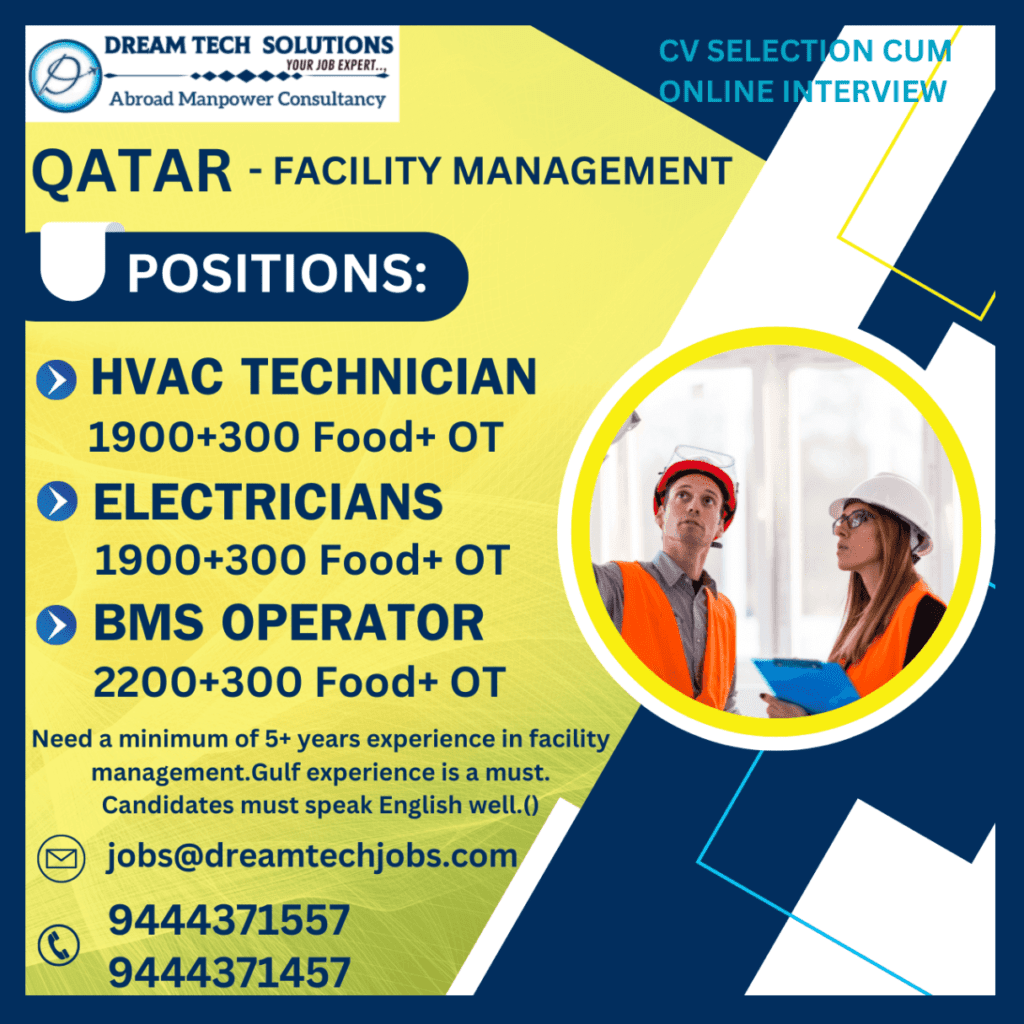 DREAM TECH SOLUTIONS
YOUR JOB EXPERT...
Abroad Manpower Consultancy

CV SELECTION CUM ONLINE INTERVIEW

QATAR - FACILITY MANAGEMENT

POSITIONS:

HVAC TECHNICIAN
1900+300 Food+ OT

ELECTRICIANS
1900+300 Food+ OT

BMS OPERATOR
2200+300 Food+ OT

Need a minimum of 5+ years experience in facility management.Gulf experience is a must. Candidates must speak English well.()

jobs@dreamtechjobs.com

9444371557
9444371457